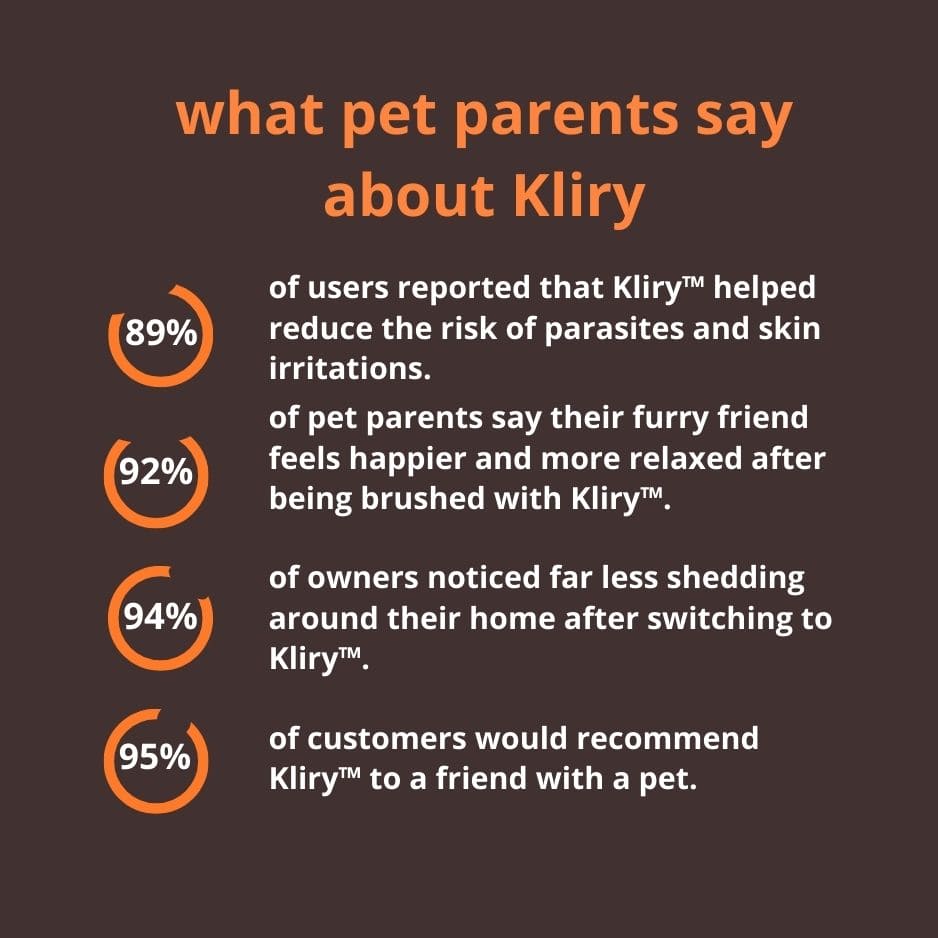 what pet parents say about Kliry

89%

of users reported that Kliry™ helped reduce the risk of parasites and skin irritations.

92%

of pet parents say their furry friend feels happier and more relaxed after being brushed with Kliry™.

94%

of owners noticed far less shedding around their home after switching to Kliry™.

95%

of customers would recommend Kliry™ to a friend with a pet.